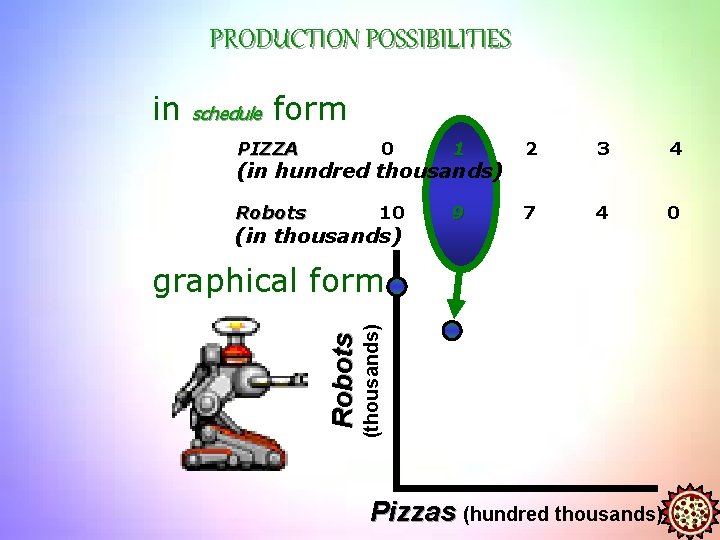 PRODUCTION POSSIBILITIES

in schedule form

| PIZZA (in hundred thousands) | 0 | 1 | 2 | 3 | 4 |
|---|---|---|---|---|---|
| Robots (in thousands) | 10 | 9 | 7 | 4 | 0 |

graphical form

Robots (thousands)

Pizzas (hundred thousands)